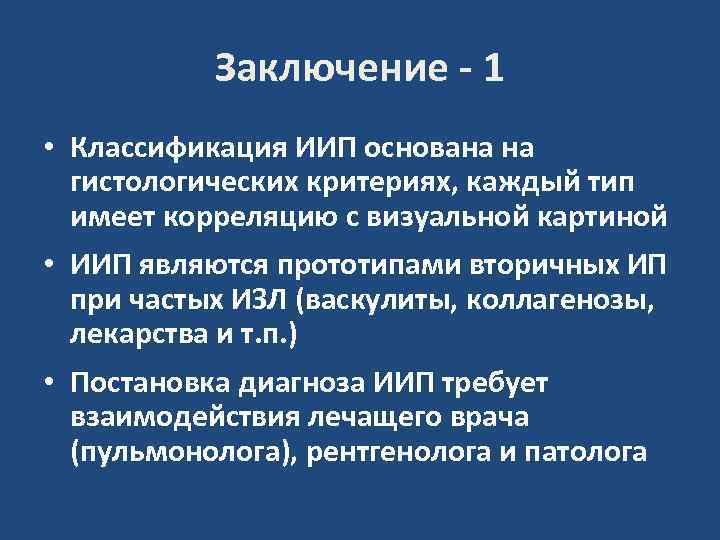 Заключение - 1

• Классификация ИИП основана на гистологических критериях, каждый тип имеет корреляцию с визуальной картиной

• ИИП являются прототипами вторичных ИП при частых ИЗЛ (васкулиты, коллагенозы, лекарства и т.п.)

• Постановка диагноза ИИП требует взаимодействия лечащего врача (пульмонолога), рентгенолога и патолога